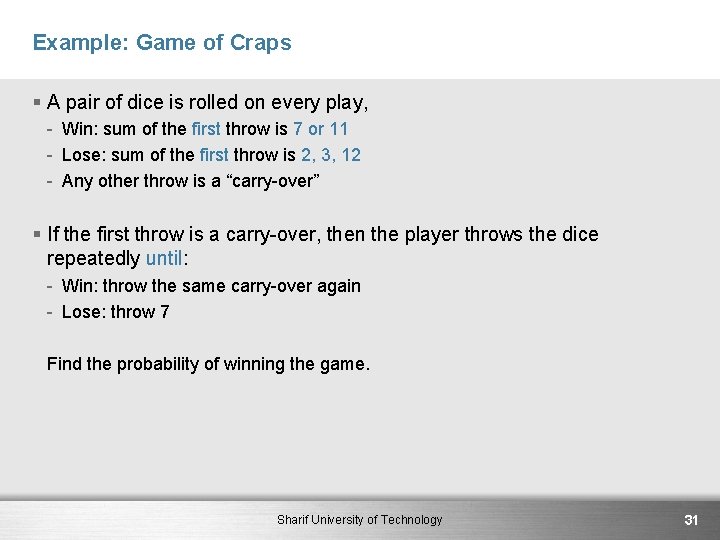 Example: Game of Craps

▪ A pair of dice is rolled on every play,
- Win: sum of the first throw is 7 or 11
- Lose: sum of the first throw is 2, 3, 12
- Any other throw is a “carry-over”

▪ If the first throw is a carry-over, then the player throws the dice repeatedly until:
- Win: throw the same carry-over again
- Lose: throw 7

Find the probability of winning the game.

Sharif University of Technology

31